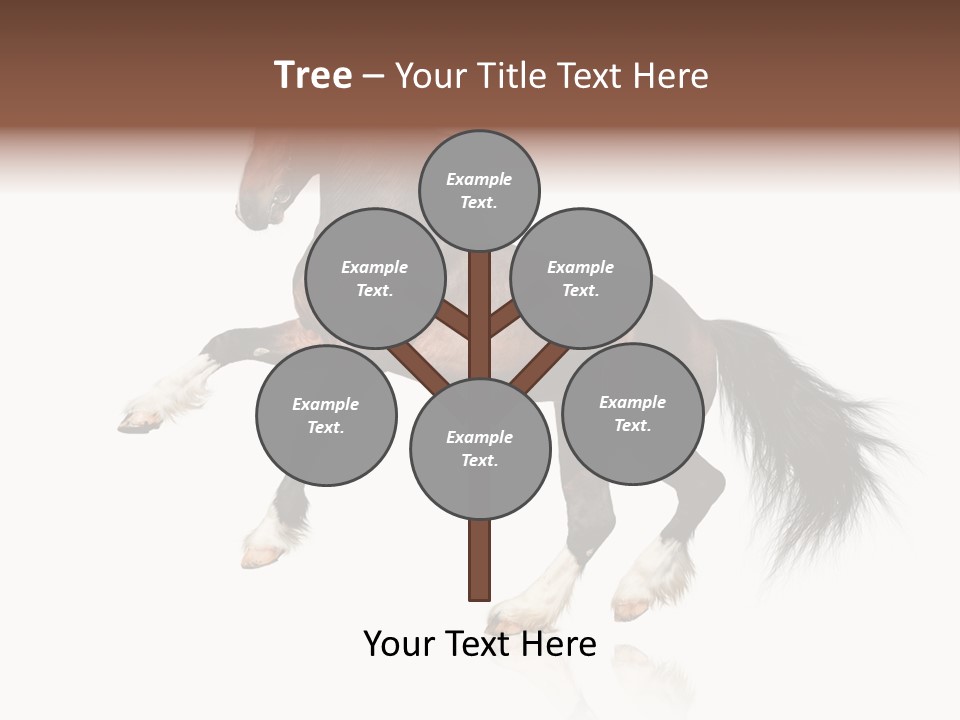 Tree – Your Title Text Here

Example Text.

Example Text.

Example Text.

Example Text.

Example Text.

Example Text.

Your Text Here